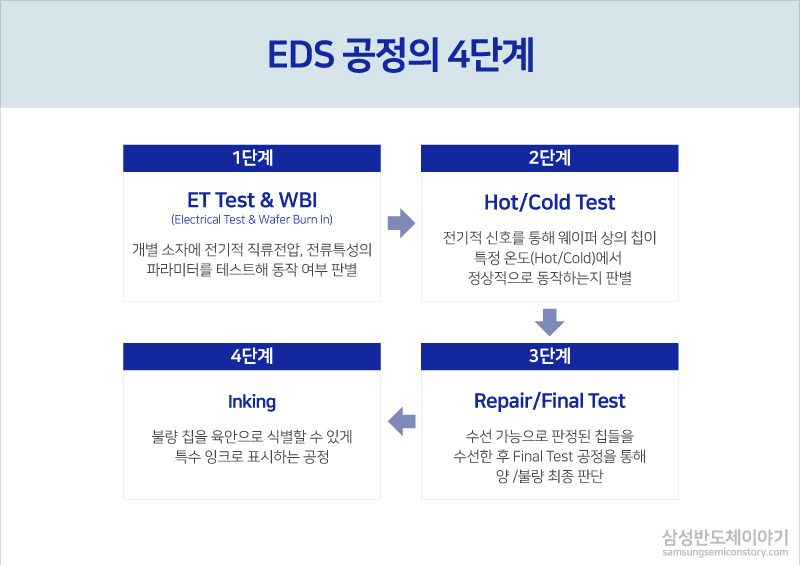 EDS 공정의 4단계

1단계

ET Test & WBI
(Electrical Test & Wafer Burn In)

개별 소자에 전기적 직류전압, 전류특성의 파라미터를 테스트해 동작 여부 판별

2단계

Hot/Cold Test

전기적 신호를 통해 웨이퍼 상의 칩이 특정 온도(Hot/Cold)에서 정상적으로 동작하는지 판별

3단계

Repair/Final Test

수선 가능으로 판정된 칩들을 수선한 후 Final Test 공정을 통해 양 /불량 최종 판단

4단계

Inking

불량 칩을 육안으로 식별할 수 있게 특수 잉크로 표시하는 공정

삼성반도체이야기
samsungsemiconstory.com